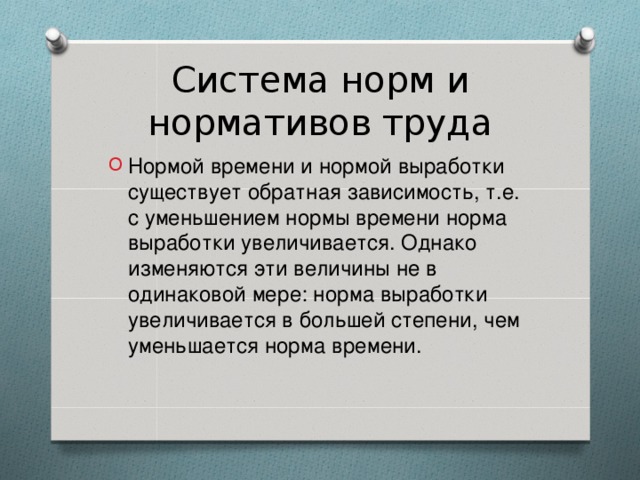 Система норм и нормативов труда

Нормой времени и нормой выработки существует обратная зависимость, т.е. с уменьшением нормы времени норма выработки увеличивается. Однако изменяются эти величины не в одинаковой мере: норма выработки увеличивается в большей степени, чем уменьшается норма времени.